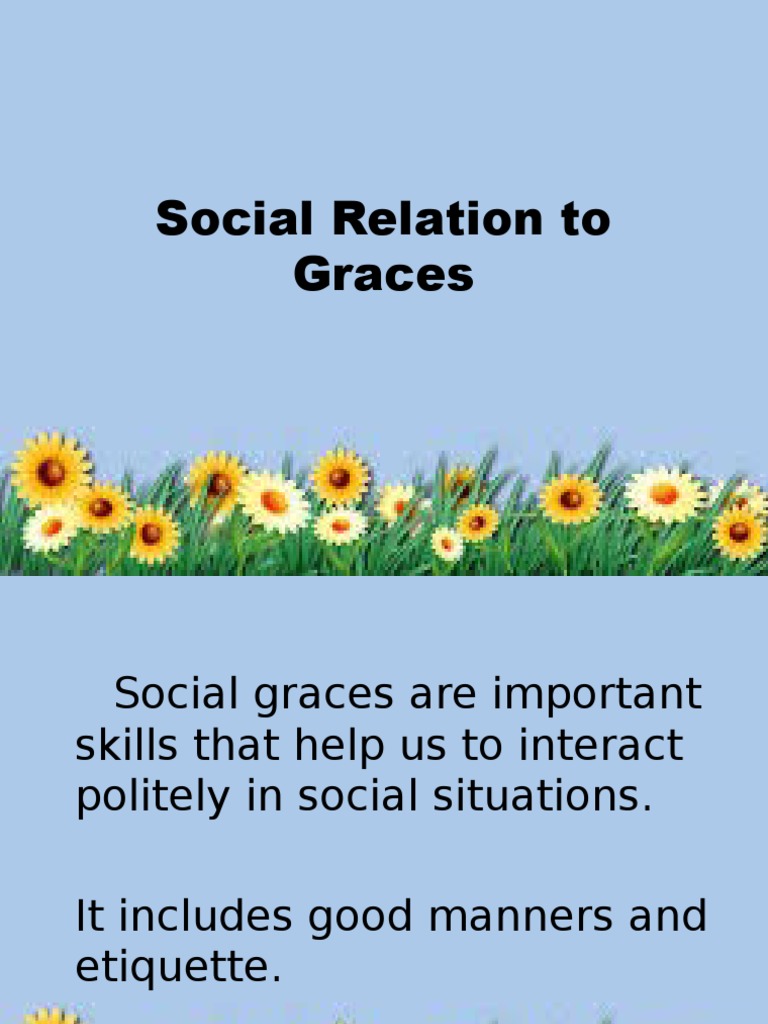 Social Relation to Graces

Social graces are important skills that help us to interact politely in social situations.

It includes good manners and etiquette.